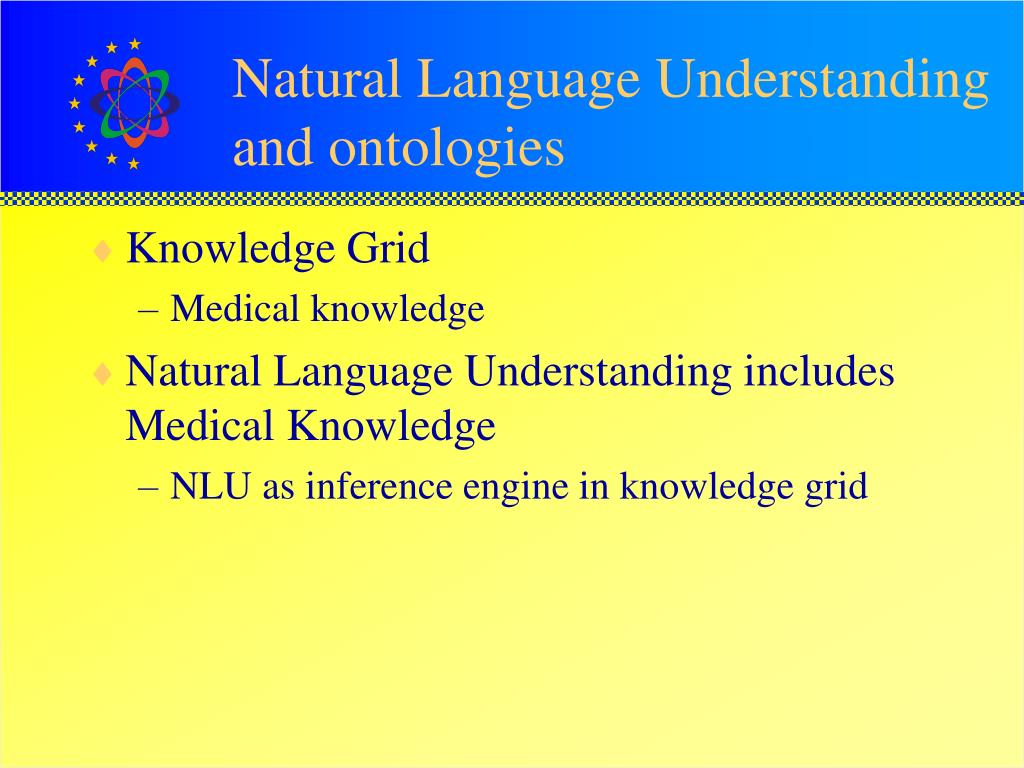 Natural Language Understanding and ontologies

♦ Knowledge Grid
– Medical knowledge

♦ Natural Language Understanding includes Medical Knowledge
– NLU as inference engine in knowledge grid